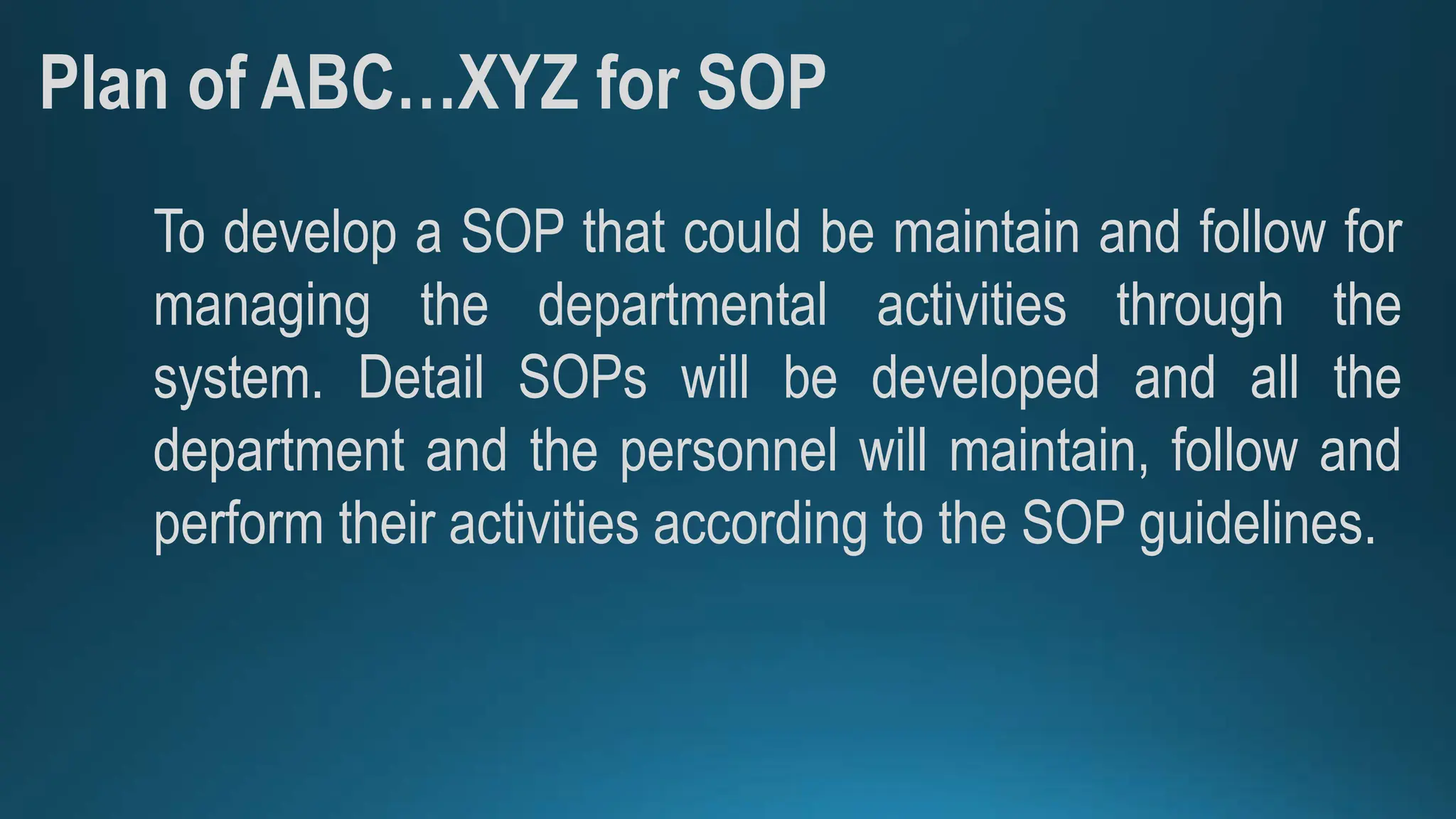 Plan of ABC…XYZ for SOP

To develop a SOP that could be maintain and follow for managing the departmental activities through the system. Detail SOPs will be developed and all the department and the personnel will maintain, follow and perform their activities according to the SOP guidelines.